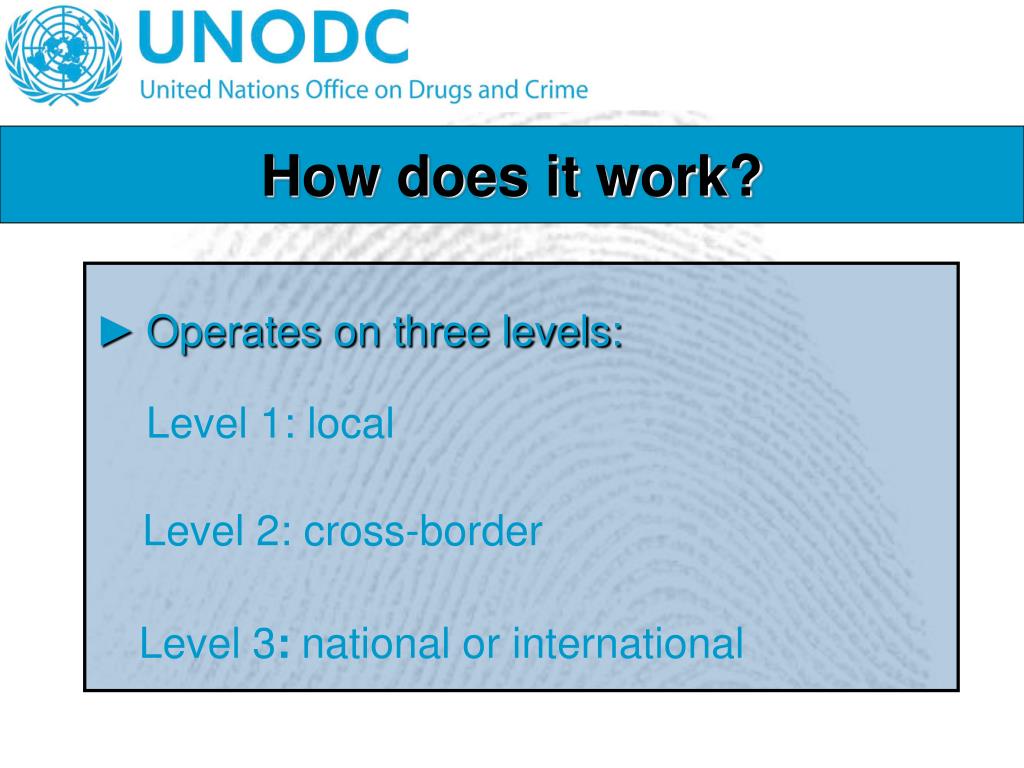 UNODC
United Nations Office on Drugs and Crime

How does it work?

► Operates on three levels:

Level 1: local

Level 2: cross-border

Level 3: national or international